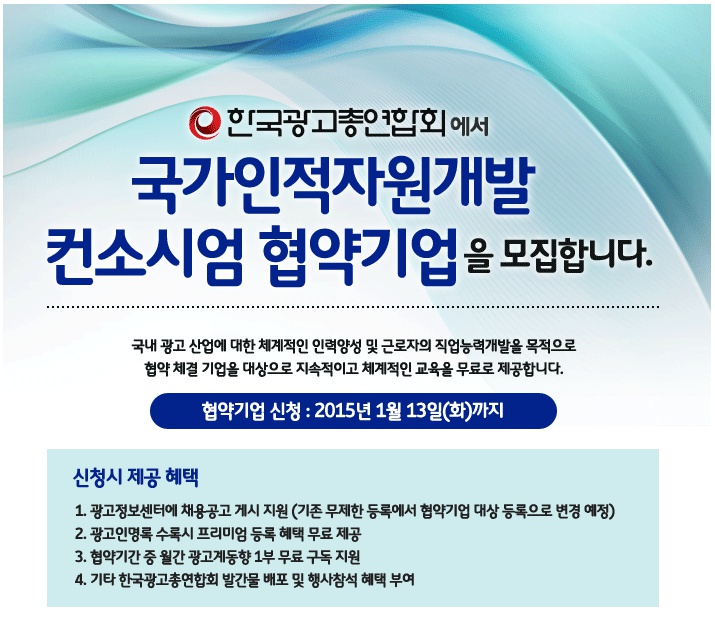 한국광고총연합회 에서

국가인적자원개발
컨소시엄 협약기업 을 모집합니다.

국내 광고 산업에 대한 체계적인 인력양성 및 근로자의 직업능력개발을 목적으로 협약 체결 기업을 대상으로 지속적이고 체계적인 교육을 무료로 제공합니다.

협약기업 신청 : 2015년 1월 13일(화)까지

신청시 제공 혜택

1. 광고정보센터에 채용공고 게시 지원 (기존 무제한 등록에서 협약기업 대상 등록으로 변경 예정)
2. 광고인명록 수록시 프리미엄 등록 혜택 무료 제공
3. 협약기간 중 월간 광고계동향 1부 무료 구독 지원
4. 기타 한국광고총연합회 발간물 배포 및 행사참석 혜택 부여